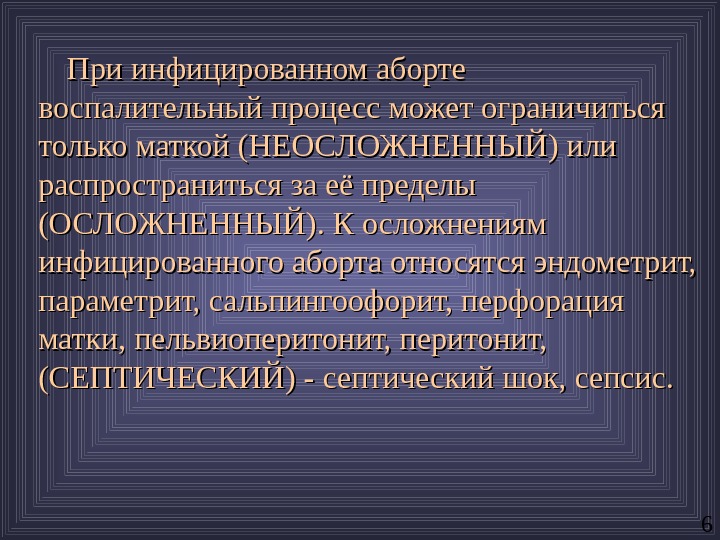 При инфицированном аборте воспалительный процесс может ограничиться только маткой (НЕОСЛОЖНЕННЫЙ) или распространиться за её пределы (ОСЛОЖНЕННЫЙ). К осложнениям инфицированного аборта относятся эндометрит, параметрит, сальпингоофорит, перфорация матки, пельвиоперитонит, перитонит, (СЕПТИЧЕСКИЙ) - септический шок, сепсис.

6